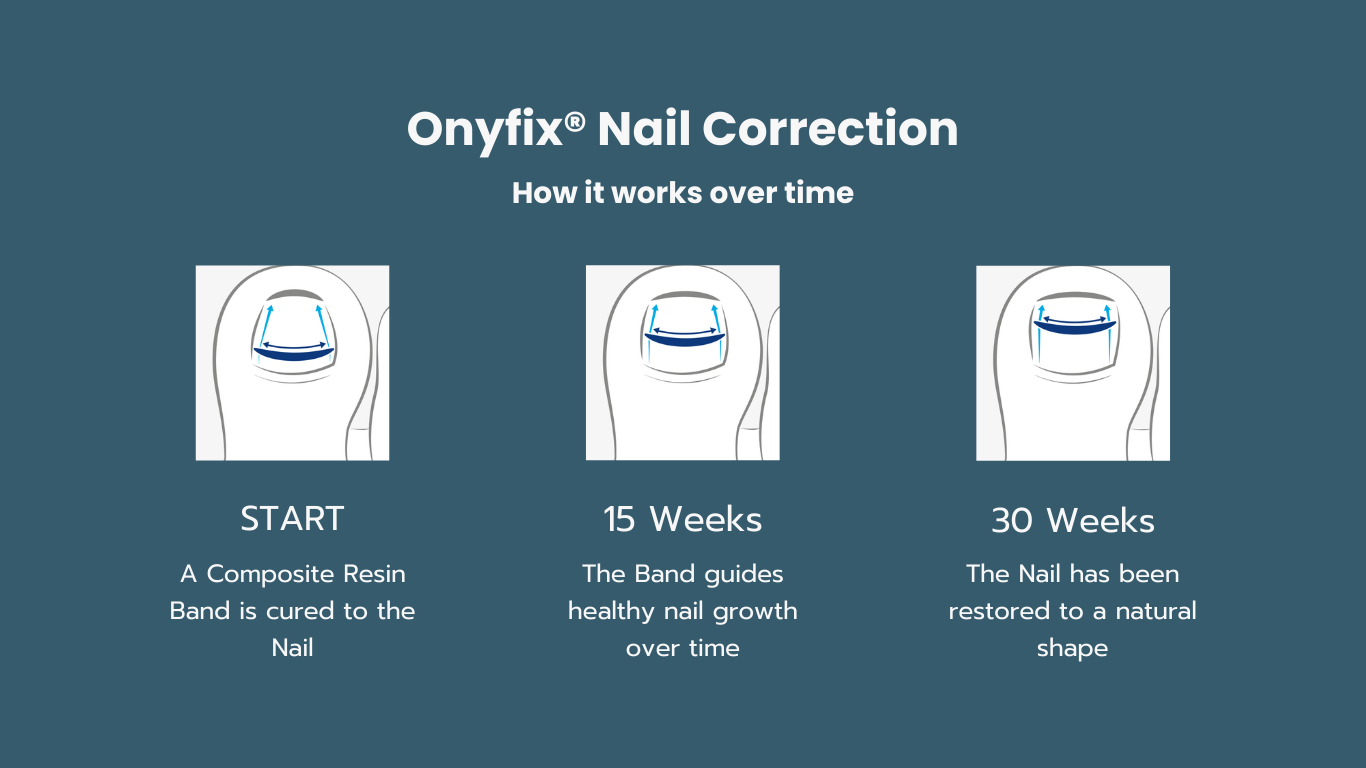 Onyfix® Nail Correction

How it works over time

START

A Composite Resin Band is cured to the Nail

15 Weeks

The Band guides healthy nail growth over time

30 Weeks

The Nail has been restored to a natural shape